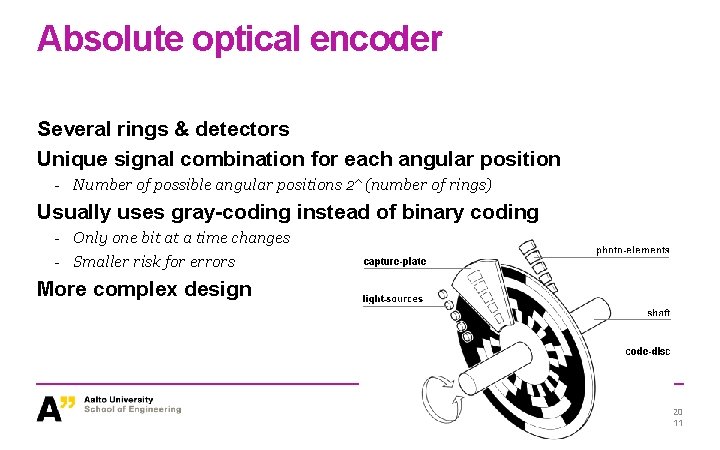 Absolute optical encoder

Several rings & detectors

Unique signal combination for each angular position

- Number of possible angular positions 2^(number of rings)

Usually uses gray-coding instead of binary coding

- Only one bit at a time changes
- Smaller risk for errors

More complex design

capture-plate

light-sources

photo-elements

shaft

code-disc

A" Aalto University
School of Engineering

20
11